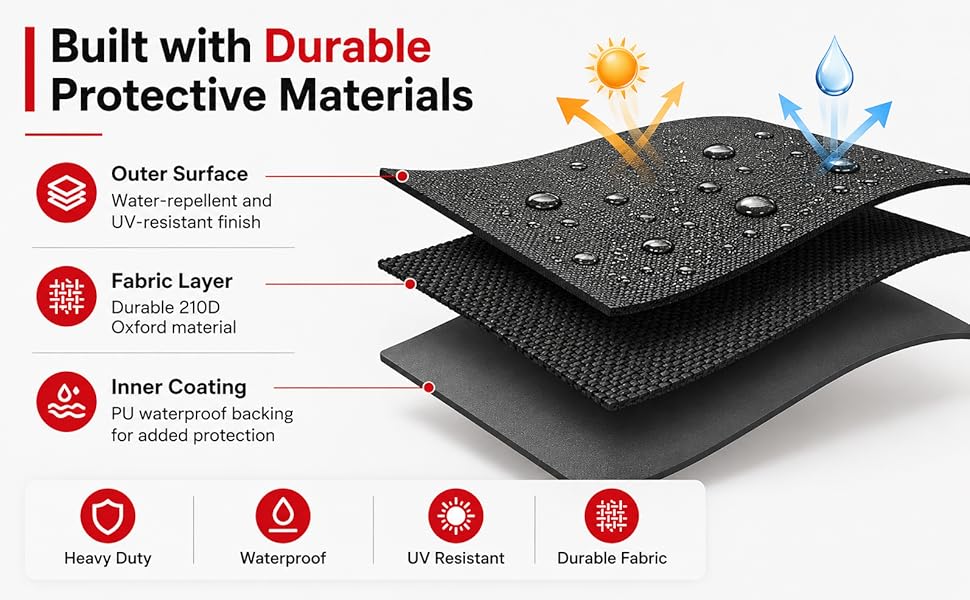 Built with Durable Protective Materials

Outer Surface
Water-repellent and UV-resistant finish

Fabric Layer
Durable 210D Oxford material

Inner Coating
PU waterproof backing for added protection

Heavy Duty

Waterproof

UV Resistant

Durable Fabric